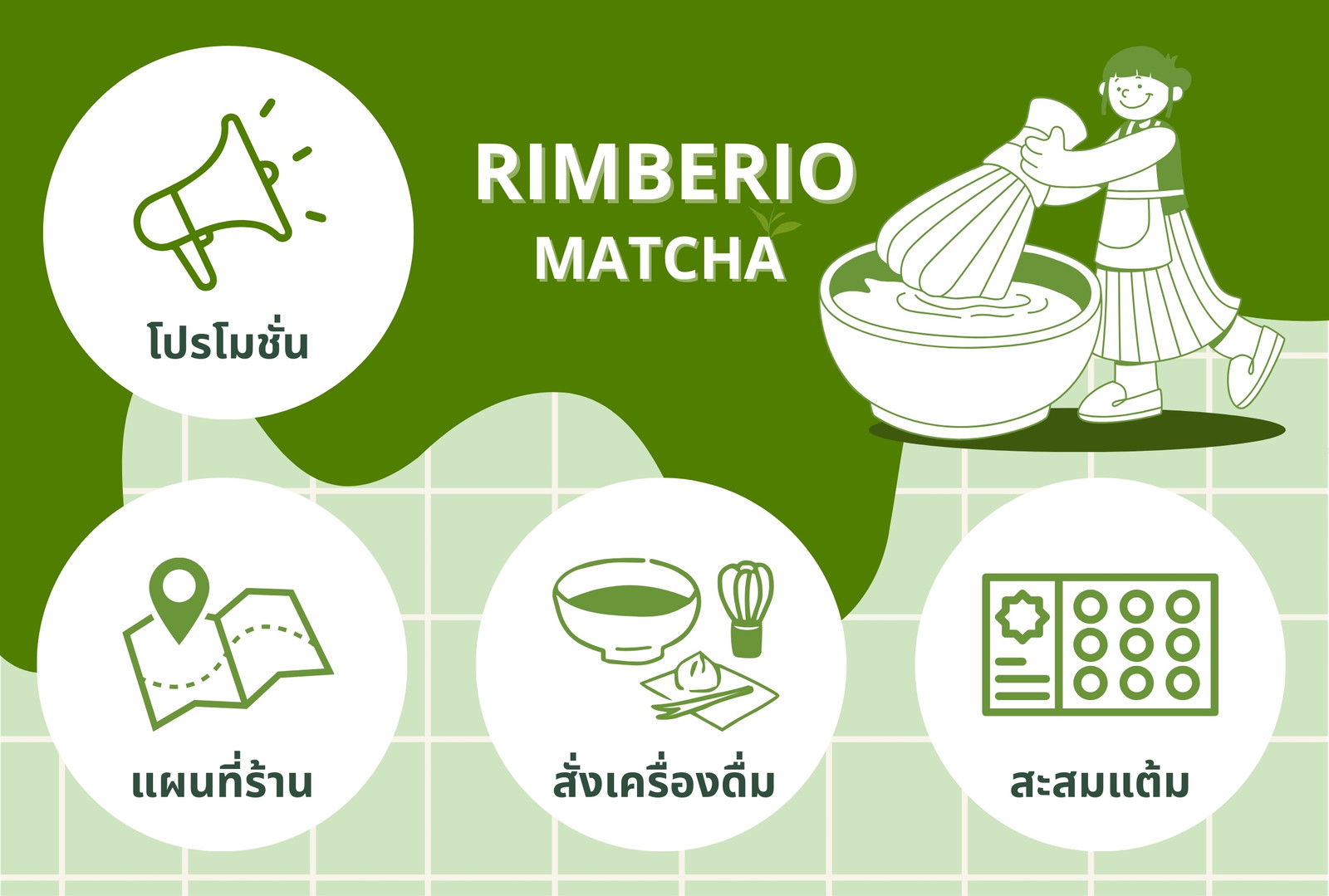 โปรโมชั่น

RIMBERIO
MATCHA

แผนที่ร้าน

สั่งเครื่องดื่ม

สะสมแต้ม